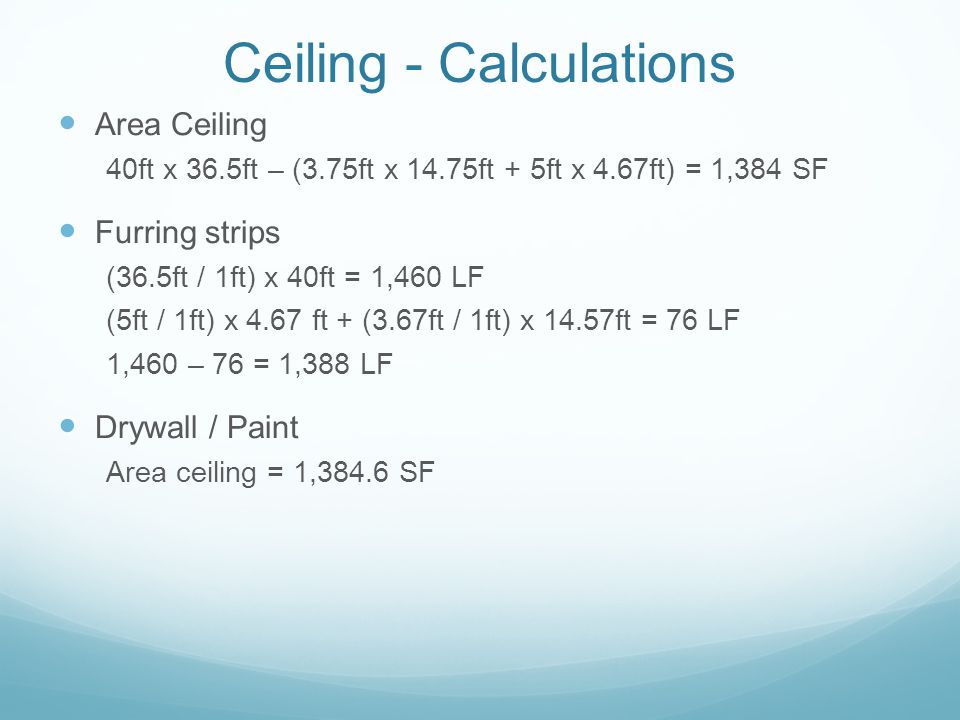 Ceiling - Calculations

Area Ceiling

40ft x 36.5ft – (3.75ft x 14.75ft + 5ft x 4.67ft) = 1,384 SF

Furring strips

(36.5ft / 1ft) x 40ft = 1,460 LF

(5ft / 1ft) x 4.67 ft + (3.67ft / 1ft) x 14.57ft = 76 LF

1,460 – 76 = 1,388 LF

Drywall / Paint

Area ceiling = 1,384.6 SF